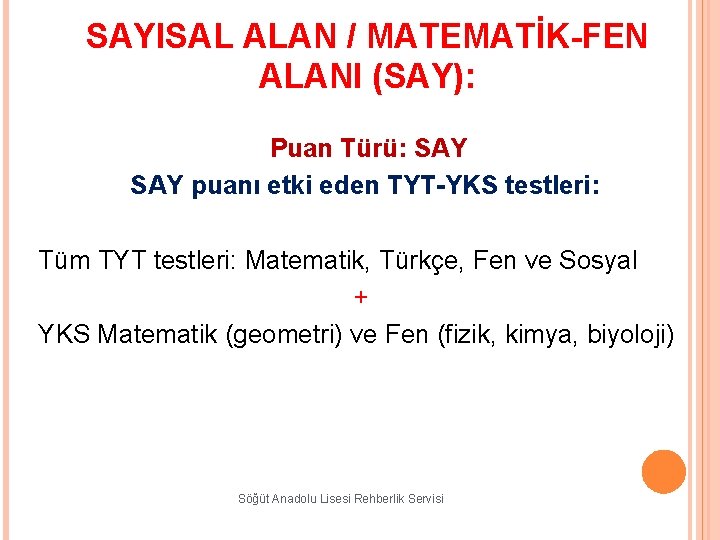 SAYISAL ALAN / MATEMATİK-FEN ALANI (SAY):

Puan Türü: SAY

SAY puanı etki eden TYT-YKS testleri:

Tüm TYT testleri: Matematik, Türkçe, Fen ve Sosyal

+

YKS Matematik (geometri) ve Fen (fizik, kimya, biyoloji)

Söğüt Anadolu Lisesi Rehberlik Servisi